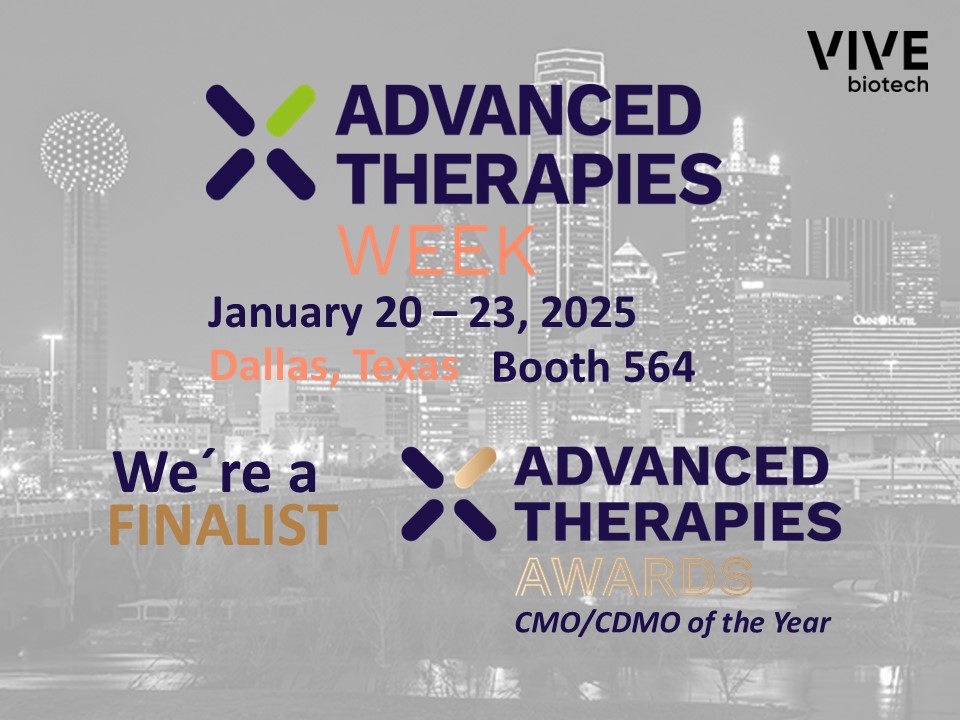 VIVE biotech

ADVANCED THERAPIES WEEK

January 20 – 23, 2025
Dallas, Texas Booth 564

We´re a FINALIST

ADVANCED THERAPIES AWARDS
CMO/CDMO of the Year